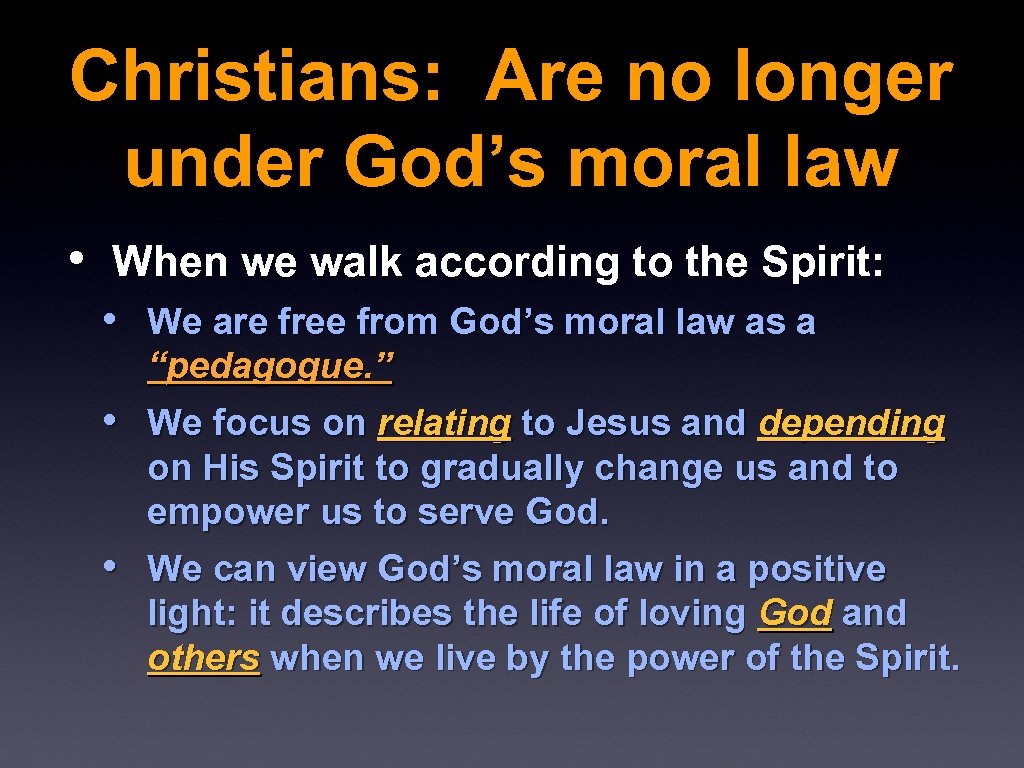 Christians: Are no longer under God’s moral law

• When we walk according to the Spirit:

• We are free from God’s moral law as a “pedagogue.”

• We focus on relating to Jesus and depending on His Spirit to gradually change us and to empower us to serve God.

• We can view God’s moral law in a positive light: it describes the life of loving God and others when we live by the power of the Spirit.